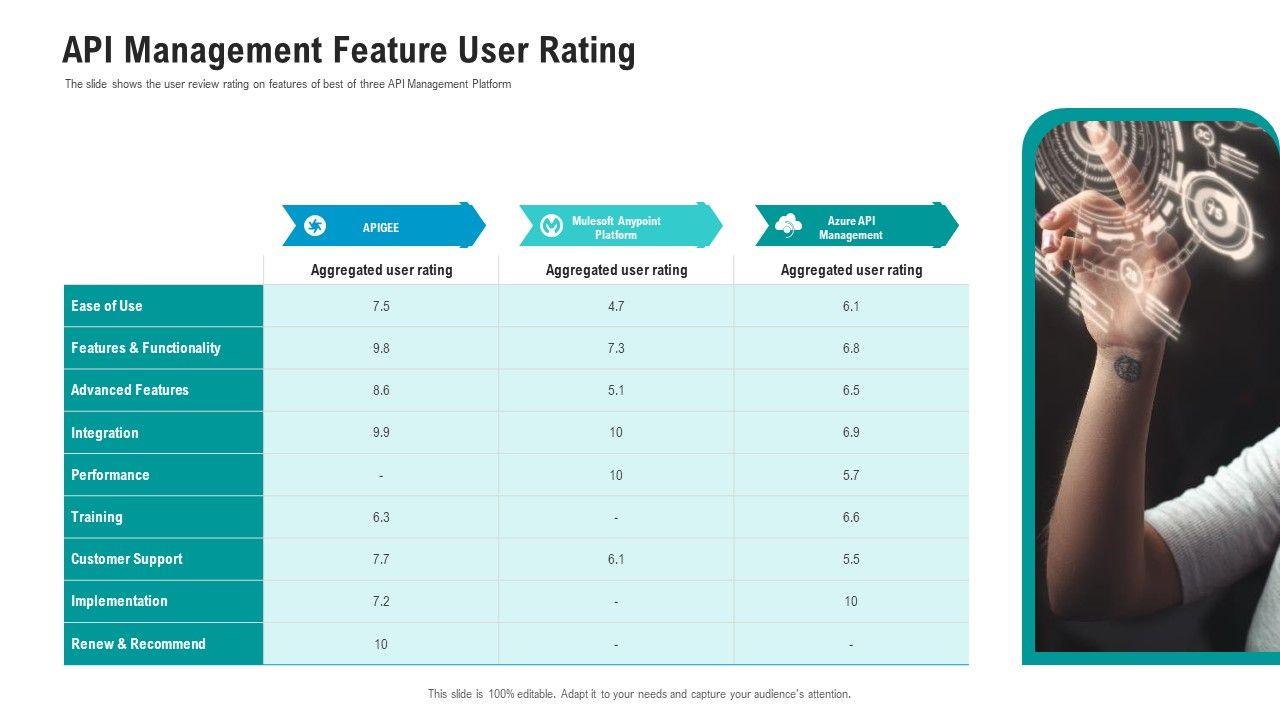 API Management Feature User Rating

The slide shows the user review rating on features of best of three API Management Platform

| | APIGEE | Mulesoft Anypoint Platform | Azure API Management |
|---|---|---|---|
| | Aggregated user rating | Aggregated user rating | Aggregated user rating |
| Ease of Use | 7.5 | 4.7 | 6.1 |
| Features & Functionality | 9.8 | 7.3 | 6.8 |
| Advanced Features | 8.6 | 5.1 | 6.5 |
| Integration | 9.9 | 10 | 6.9 |
| Performance | - | 10 | 5.7 |
| Training | 6.3 | - | 6.6 |
| Customer Support | 7.7 | 6.1 | 5.5 |
| Implementation | 7.2 | - | 10 |
| Renew & Recommend | 10 | - | - |

This slide is 100% editable. Adapt it to your needs and capture your audience's attention.